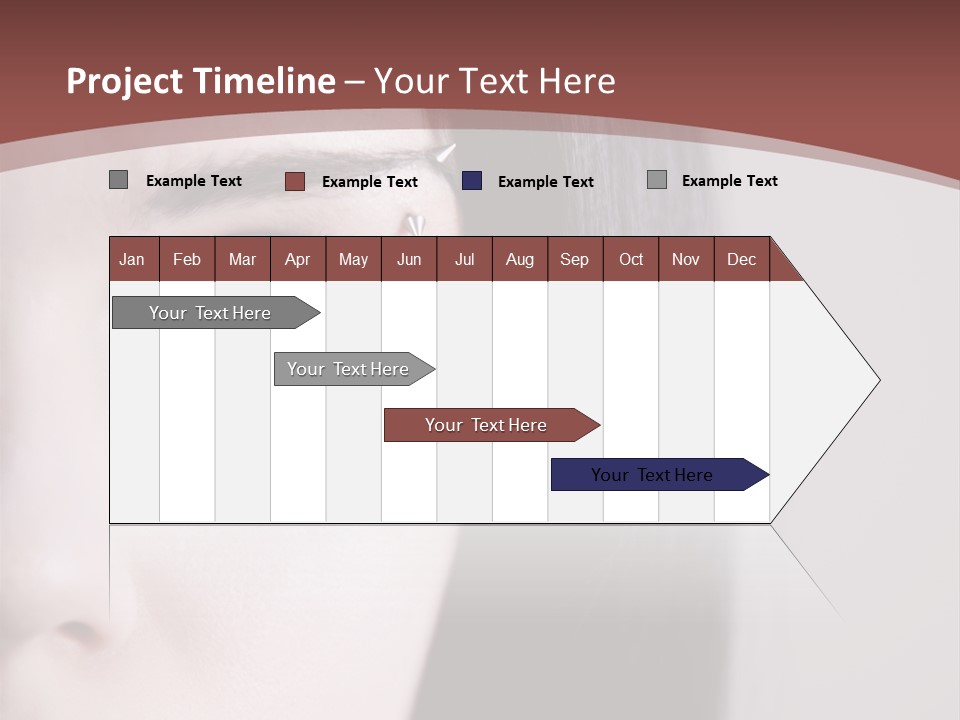 Project Timeline – Your Text Here

Example Text
Example Text
Example Text
Example Text

| Jan | Feb | Mar | Apr | May | Jun | Jul | Aug | Sep | Oct | Nov | Dec |
|---|---|---|---|---|---|---|---|---|---|---|---|

Your Text Here

Your Text Here

Your Text Here

Your Text Here